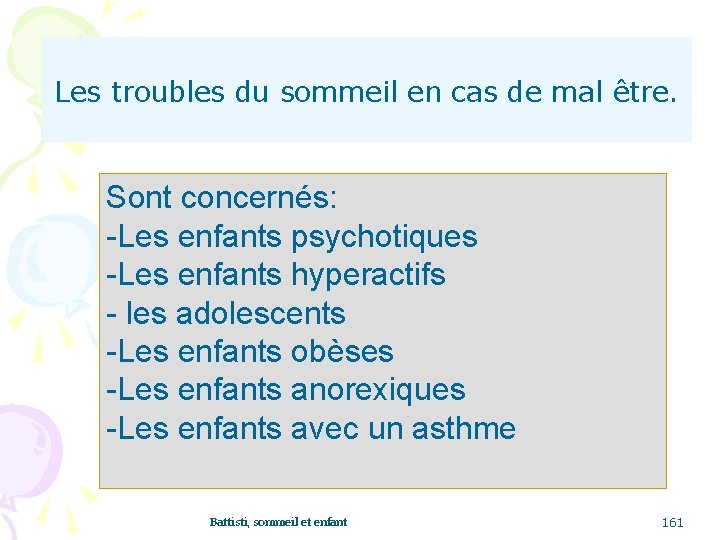 Les troubles du sommeil en cas de mal être.

Sont concernés:
-Les enfants psychotiques
-Les enfants hyperactifs
- les adolescents
-Les enfants obèses
-Les enfants anorexiques
-Les enfants avec un asthme

Battisti, sommeil et enfant

161